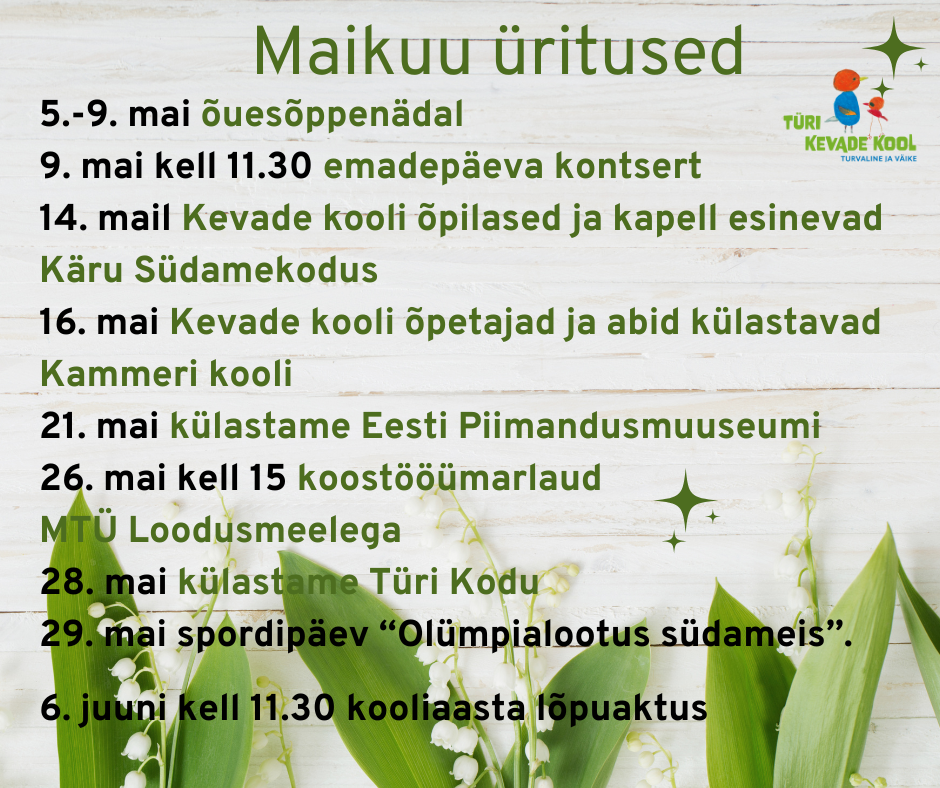 Maikuu üritused

TÜRI KEVADE KOOL
TURVALINE JA VÄIKE

5.-9. mai õuesõppenädal
9. mai kell 11.30 emadepäeva kontsert
14. mail Kevade kooli õpilased ja kapell esinevad Käru Südamekodus
16. mai Kevade kooli õpetajad ja abid külastavad Kammeri kooli
21. mai külastame Eesti Piimandusmuuseumi
26. mai kell 15 koostööümarlaud MTÜ Loodusmeelega
28. mai külastame Türi Kodu
29. mai spordipäev “Olümpialootus südameis”.

6. juuni kell 11.30 kooliaasta lõpuaktus